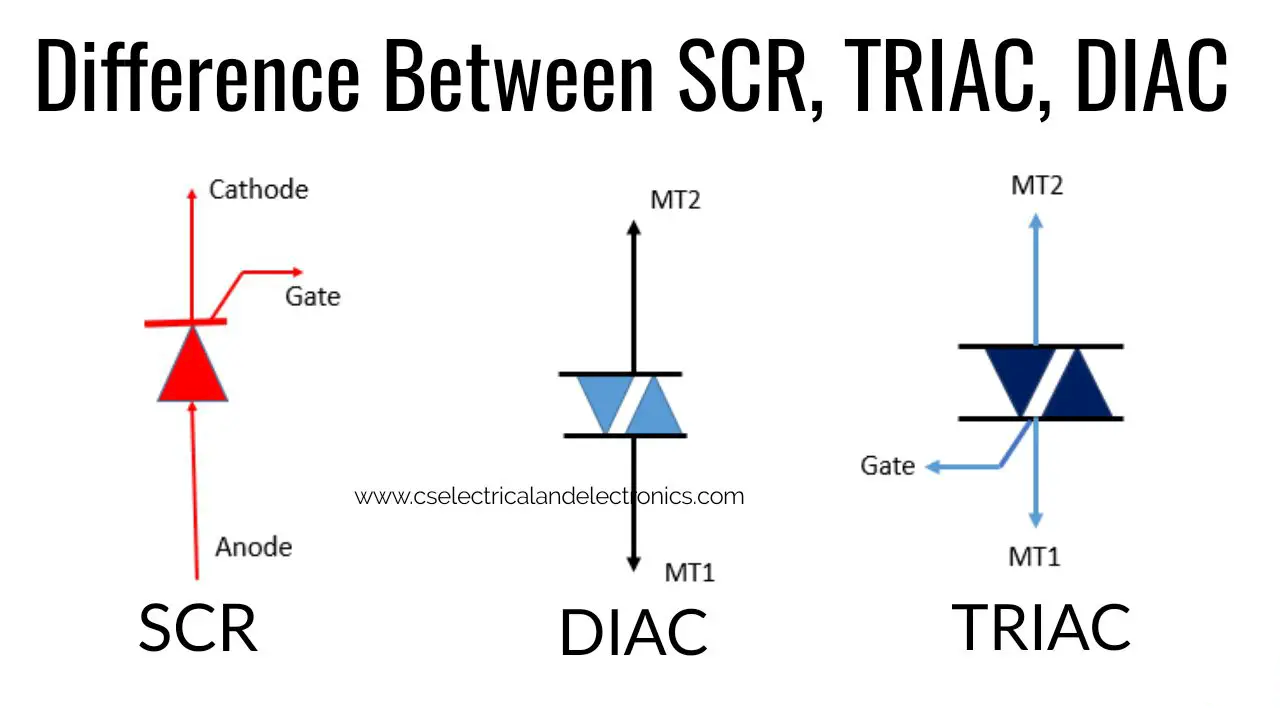 Difference Between SCR, TRIAC, DIAC

Cathode

Gate

Anode

SCR

MT2

www.cselectricalandelectronics.com

MT1

DIAC

MT2

Gate

MT1

TRIAC